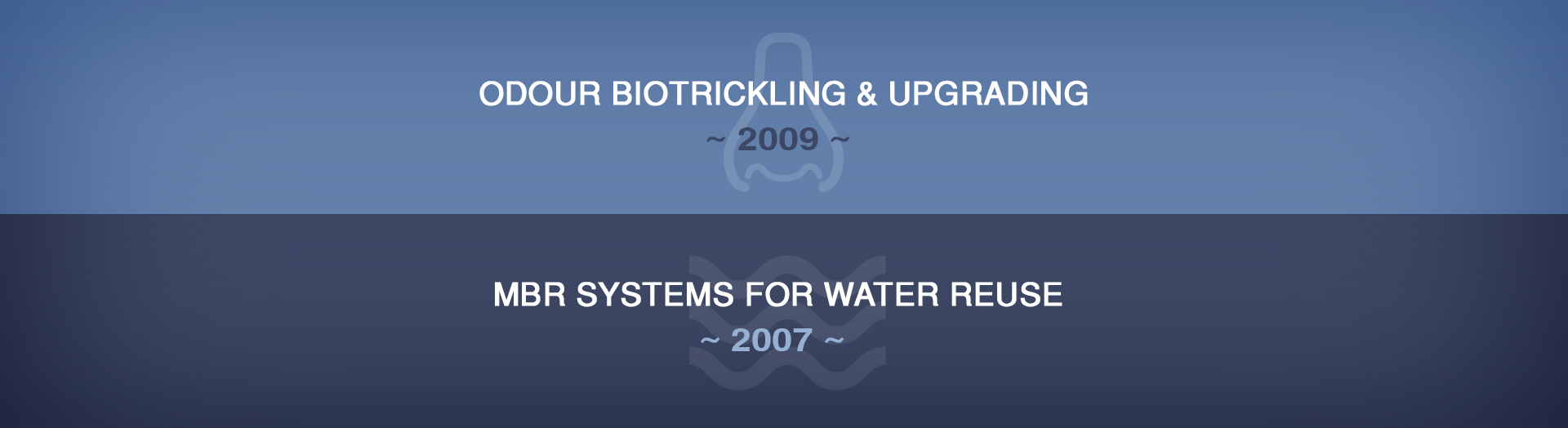 ODOUR BIOTRICKLING & UPGRADING
~ 2009 ~

MBR SYSTEMS FOR WATER REUSE
~ 2007 ~